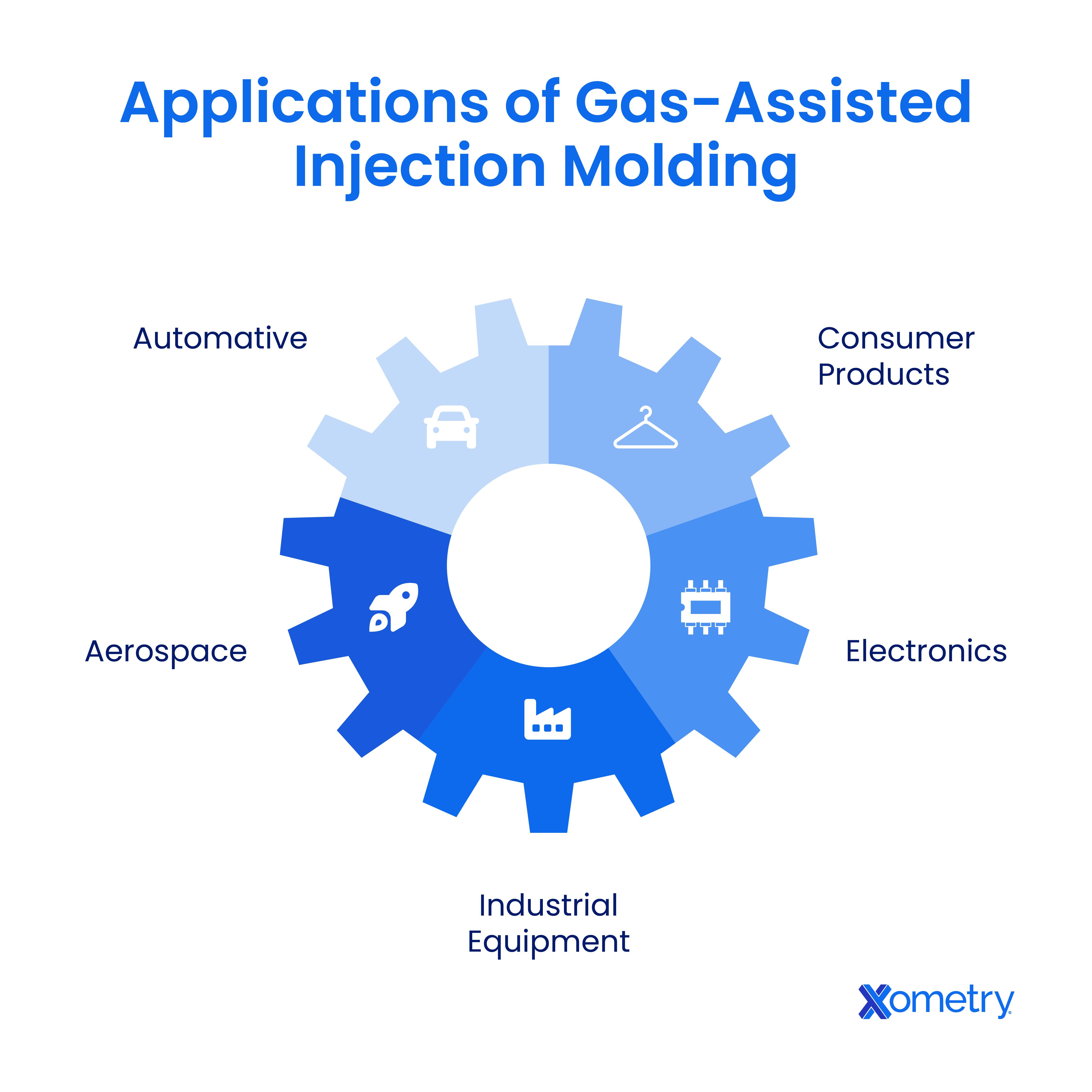 Applications of Gas-Assisted Injection Molding

Automative

Consumer Products

Aerospace

Electronics

Industrial Equipment

Xometry